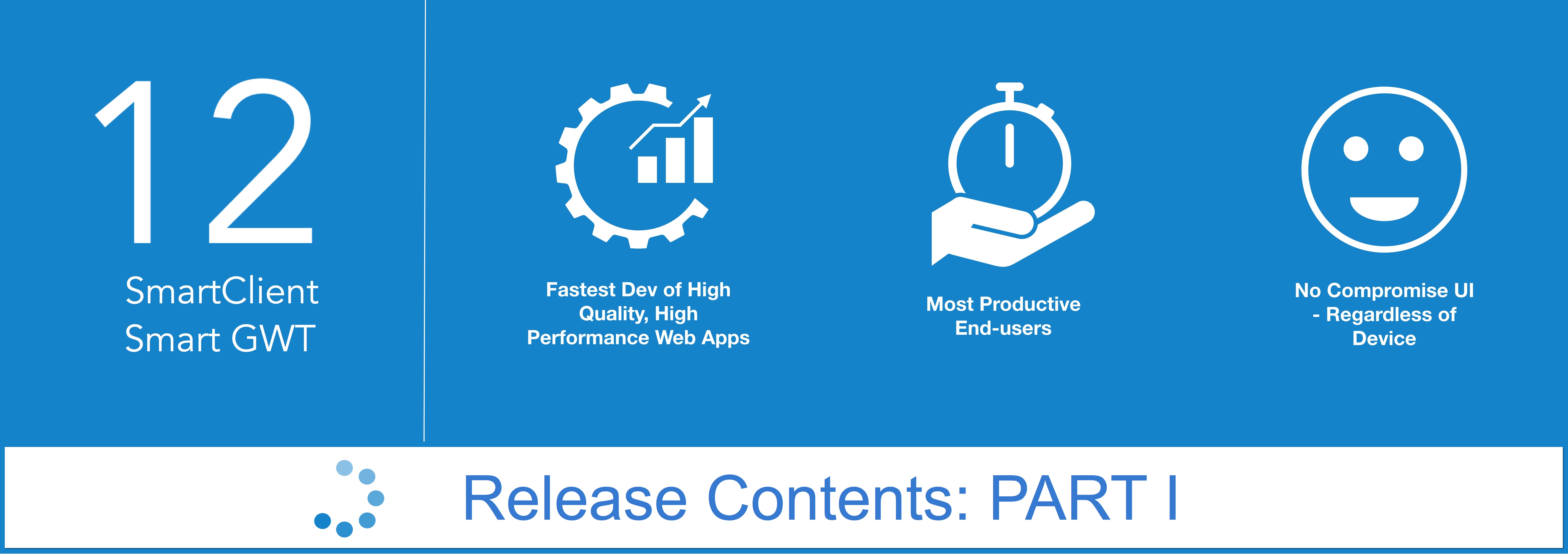 12

SmartClient
Smart GWT

Fastest Dev of High Quality, High Performance Web Apps

Most Productive End-users

No Compromise UI - Regardless of Device

Release Contents: PART I